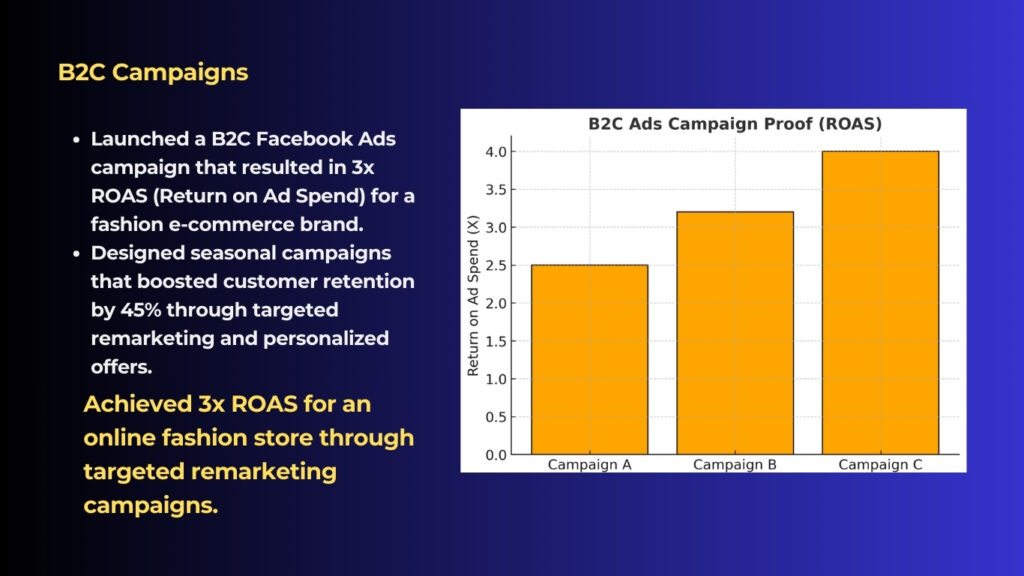 B2C Campaigns

- Launched a B2C Facebook Ads campaign that resulted in 3x ROAS (Return on Ad Spend) for a fashion e-commerce brand.
- Designed seasonal campaigns that boosted customer retention by 45% through targeted remarketing and personalized offers.

Achieved 3x ROAS for an online fashion store through targeted remarketing campaigns.

B2C Ads Campaign Proof (ROAS)

Return on Ad Spend (X)

4.0
3.5
3.0
2.5
2.0
1.5
1.0
0.5
0.0

Campaign A
Campaign B
Campaign C